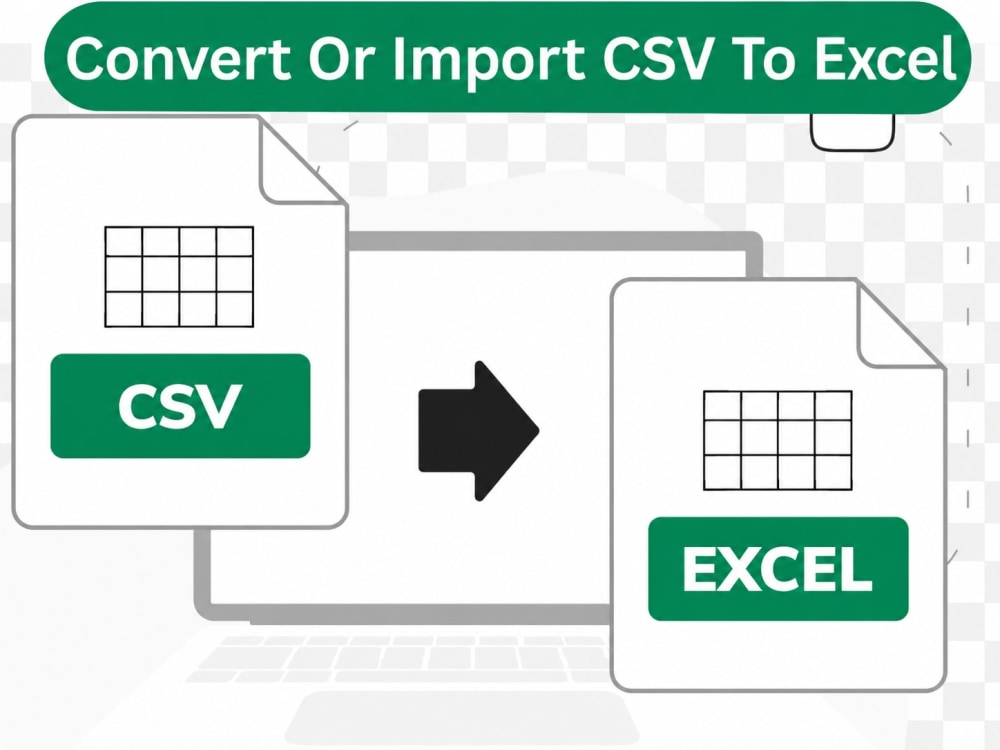 Convert Or Import CSV To Excel

CSV

EXCEL